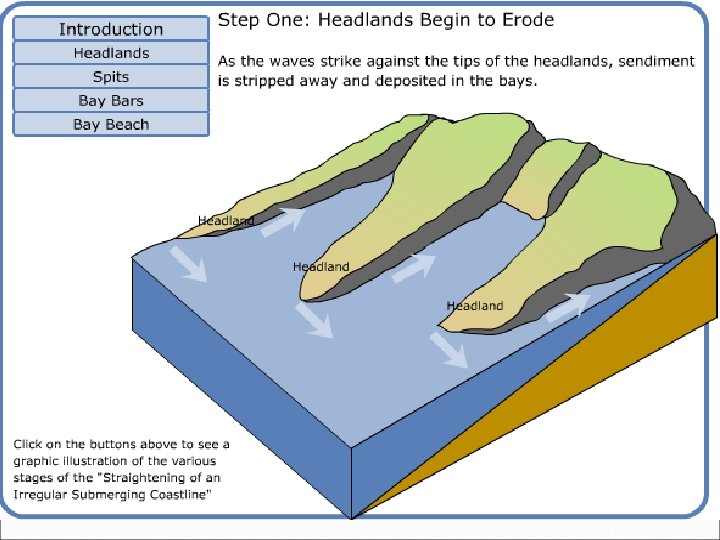 Introduction
Headlands
Spits
Bay Bars
Bay Beach

Step One: Headlands Begin to Erode

As the waves strike against the tips of the headlands, sendiment is stripped away and deposited in the bays.

Headland

Headland

Headland

Click on the buttons above to see a graphic illustration of the various stages of the "Straightening of an Irregular Submerging Coastline"